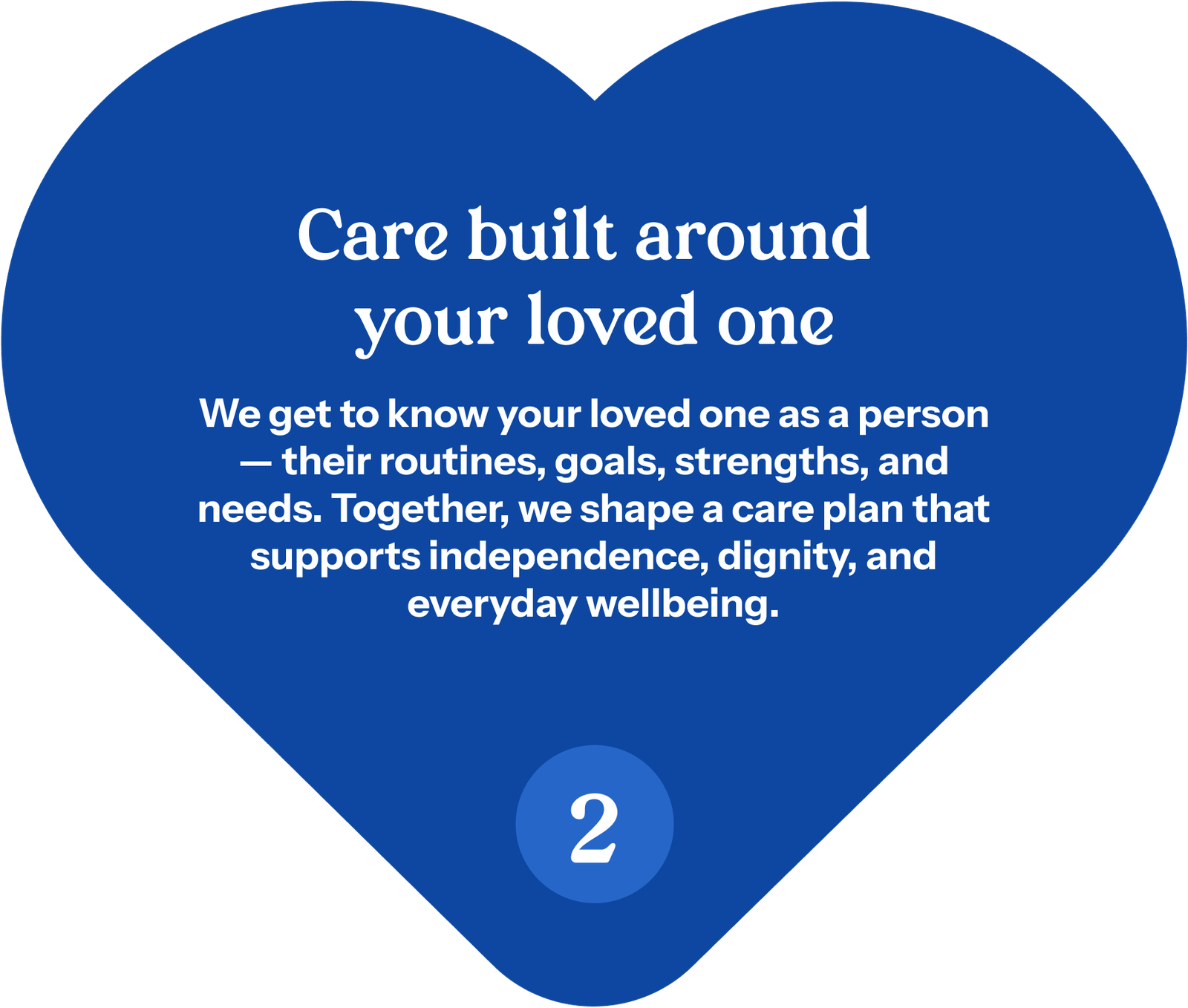 Care built around your loved one

We get to know your loved one as a person — their routines, goals, strengths, and needs. Together, we shape a care plan that supports independence, dignity, and everyday wellbeing.

2